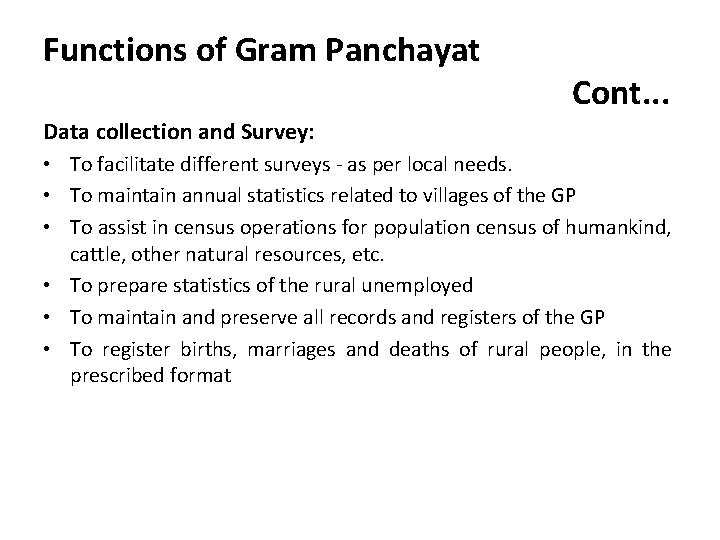 Functions of Gram Panchayat

Cont...

Data collection and Survey:

• To facilitate different surveys - as per local needs.
• To maintain annual statistics related to villages of the GP
• To assist in census operations for population census of humankind, cattle, other natural resources, etc.
• To prepare statistics of the rural unemployed
• To maintain and preserve all records and registers of the GP
• To register births, marriages and deaths of rural people, in the prescribed format